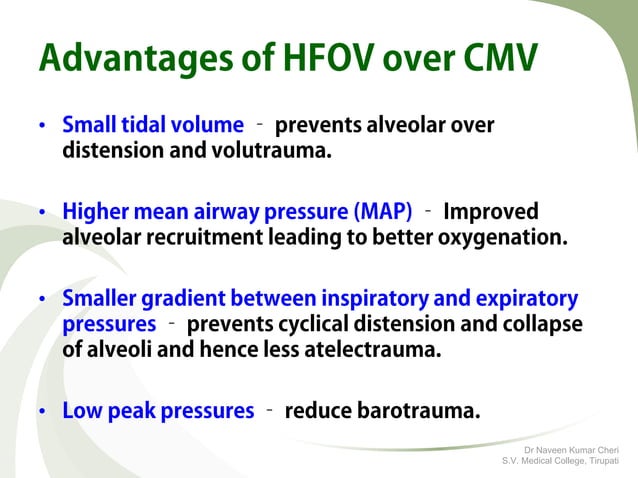 Advantages of HFOV over CMV

• Small tidal volume - prevents alveolar over distension and volutrauma.

• Higher mean airway pressure (MAP) - Improved alveolar recruitment leading to better oxygenation.

• Smaller gradient between inspiratory and expiratory pressures - prevents cyclical distension and collapse of alveoli and hence less atelectrauma.

• Low peak pressures - reduce barotrauma.

Dr Naveen Kumar Cheri
S.V. Medical College, Tirupati